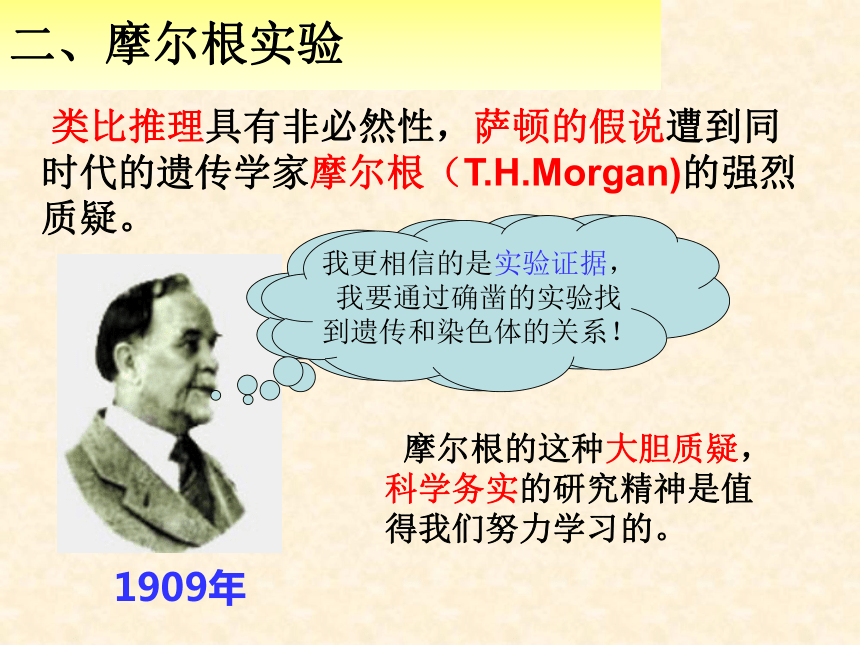 二、摩尔根实验

类比推理具有非必然性，萨顿的假说遭到同时代的遗传学家摩尔根（T.H.Morgan)的强烈质疑。

我更相信的是实验证据，我要通过确凿的实验找到遗传和染色体的关系！

摩尔根的这种大胆质疑，科学务实的研究精神是值得我们努力学习的。

1909年